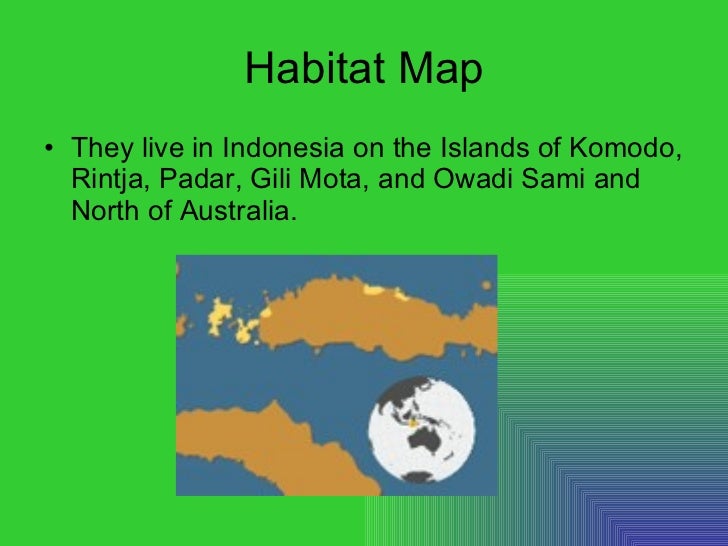 Habitat Map

• They live in Indonesia on the Islands of Komodo, Rintja, Padar, Gili Mota, and Owadi Sami and North of Australia.